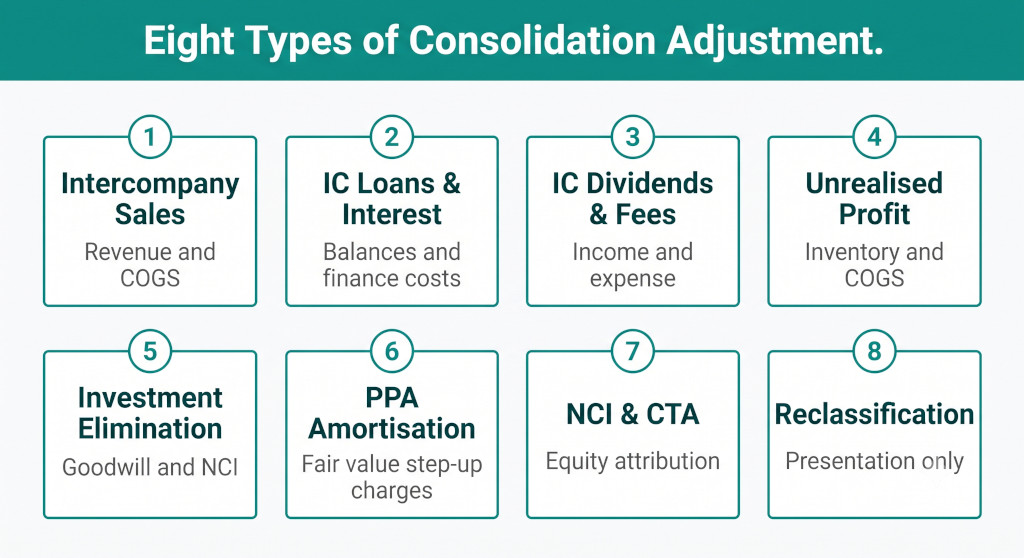 Eight Types of Consolidation Adjustment.

1
Intercompany Sales
Revenue and COGS

2
IC Loans & Interest
Balances and finance costs

3
IC Dividends & Fees
Income and expense

4
Unrealised Profit
Inventory and COGS

5
Investment Elimination
Goodwill and NCI

6
PPA Amortisation
Fair value step-up charges

7
NCI & CTA
Equity attribution

8
Reclassification
Presentation only